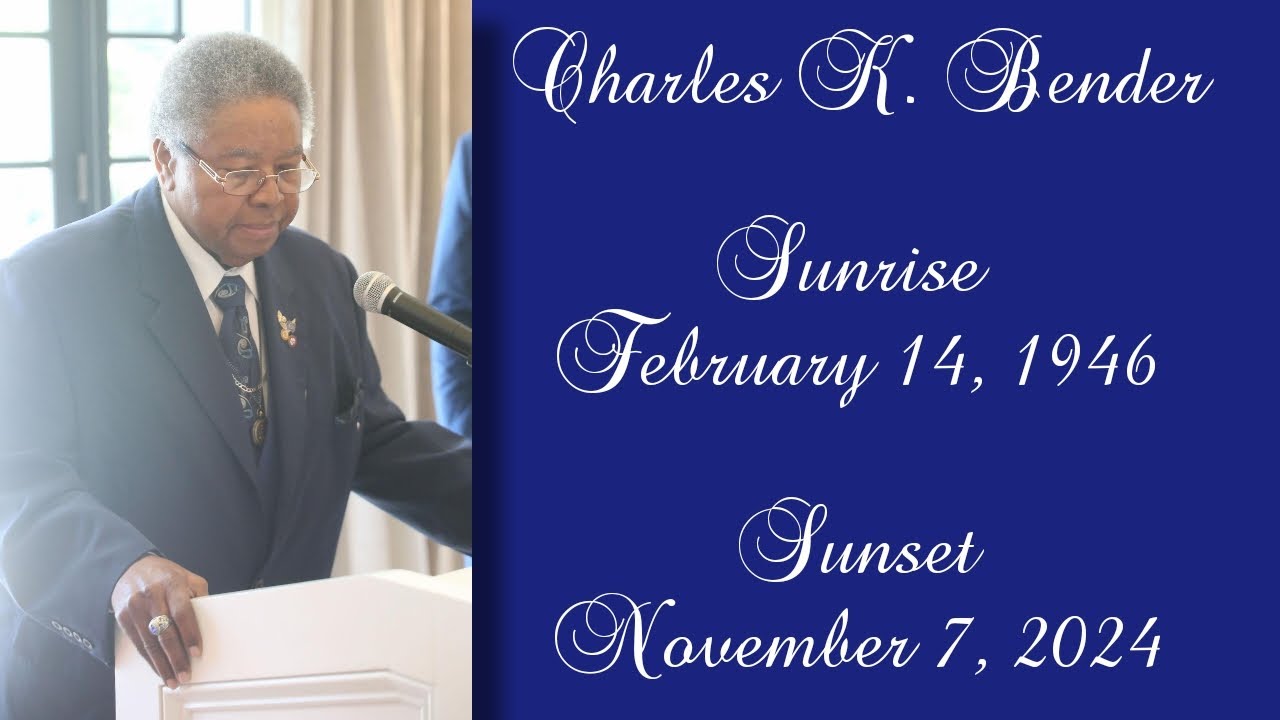 Charles K. Bender

Sunrise
February 14, 1946

Sunset
November 7, 2024